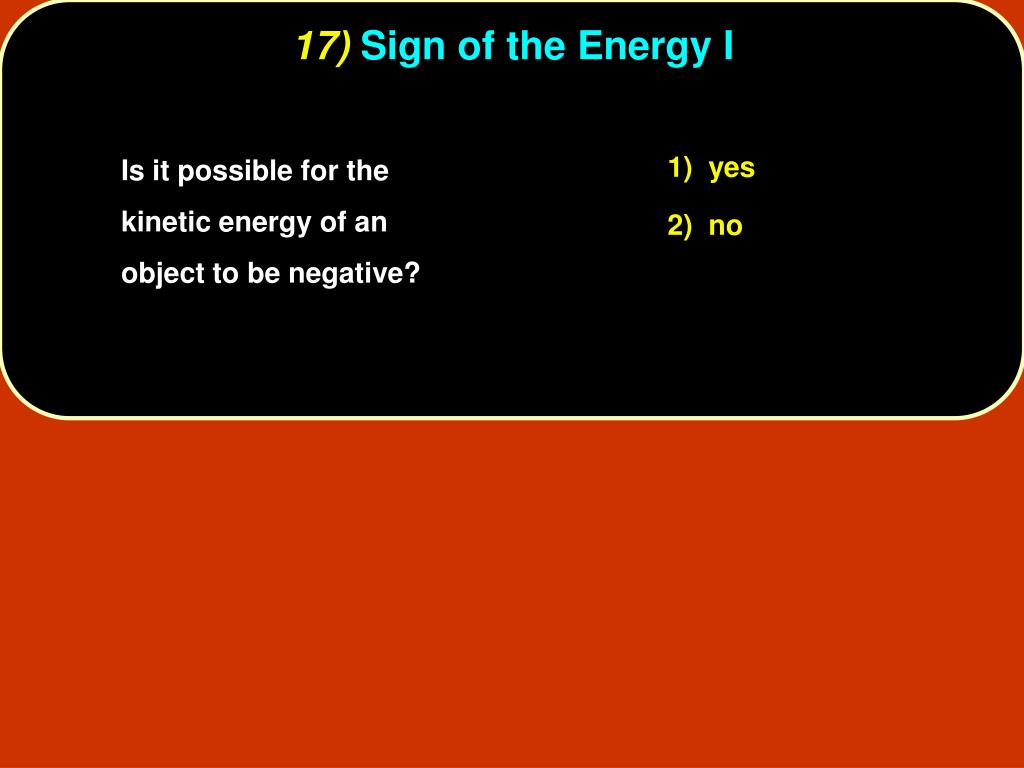 17) Sign of the Energy I

Is it possible for the kinetic energy of an object to be negative?

1) yes

2) no